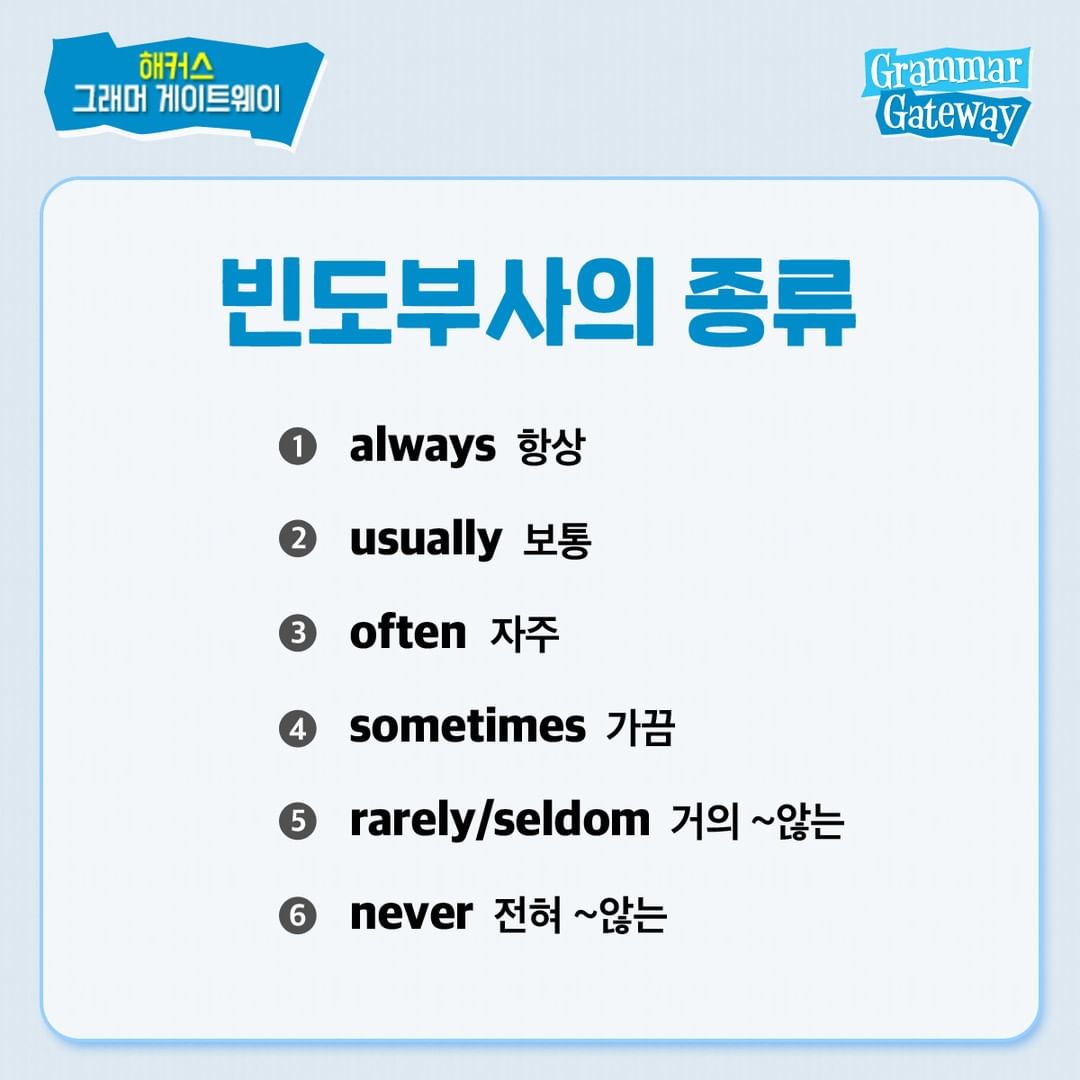 해커스
그래머 게이트웨이

Grammar
Gateway

빈도부사의 종류

❶ always 항상

❷ usually 보통

❸ often 자주

❹ sometimes 가끔

❺ rarely/seldom 거의 ~않는

❻ never 전혀 ~않는